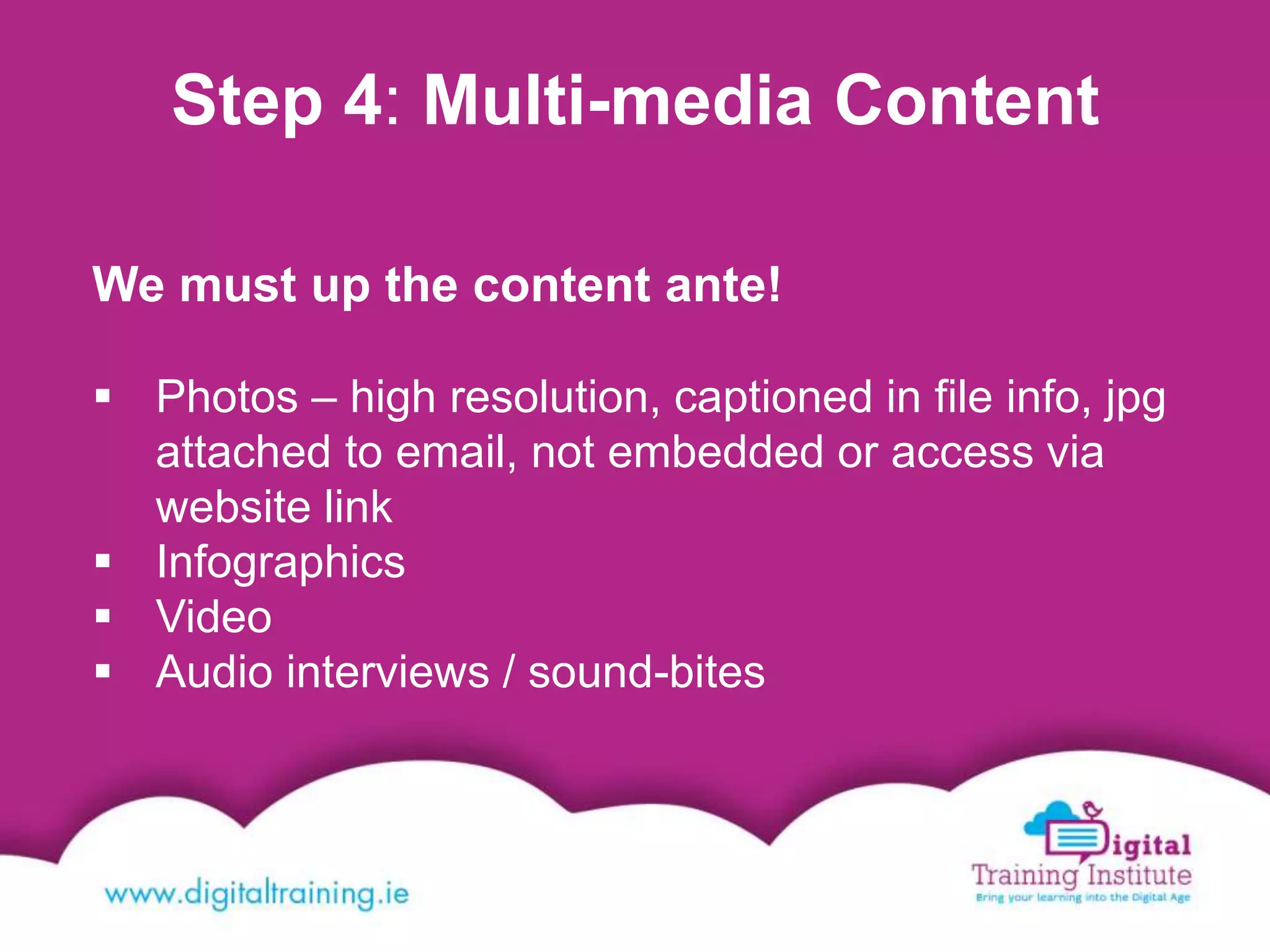 Step 4: Multi-media Content

We must up the content ante!

▪ Photos – high resolution, captioned in file info, jpg attached to email, not embedded or access via website link
▪ Infographics
▪ Video
▪ Audio interviews / sound-bites

www.digitaltraining.ie

Digital Training Institute
Bring your learning into the Digital Age